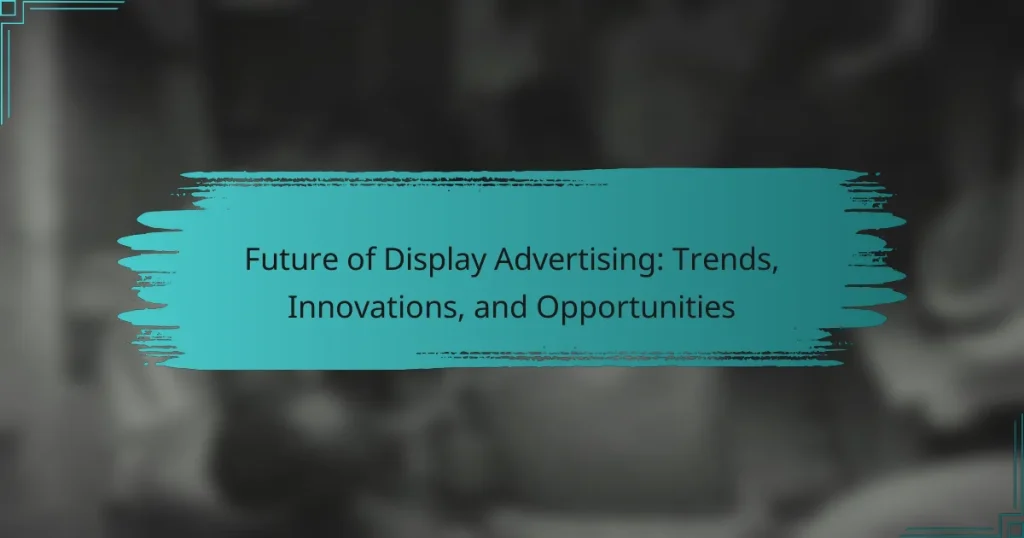 Future of Display Advertising: Trends, Innovations, and Opportunities